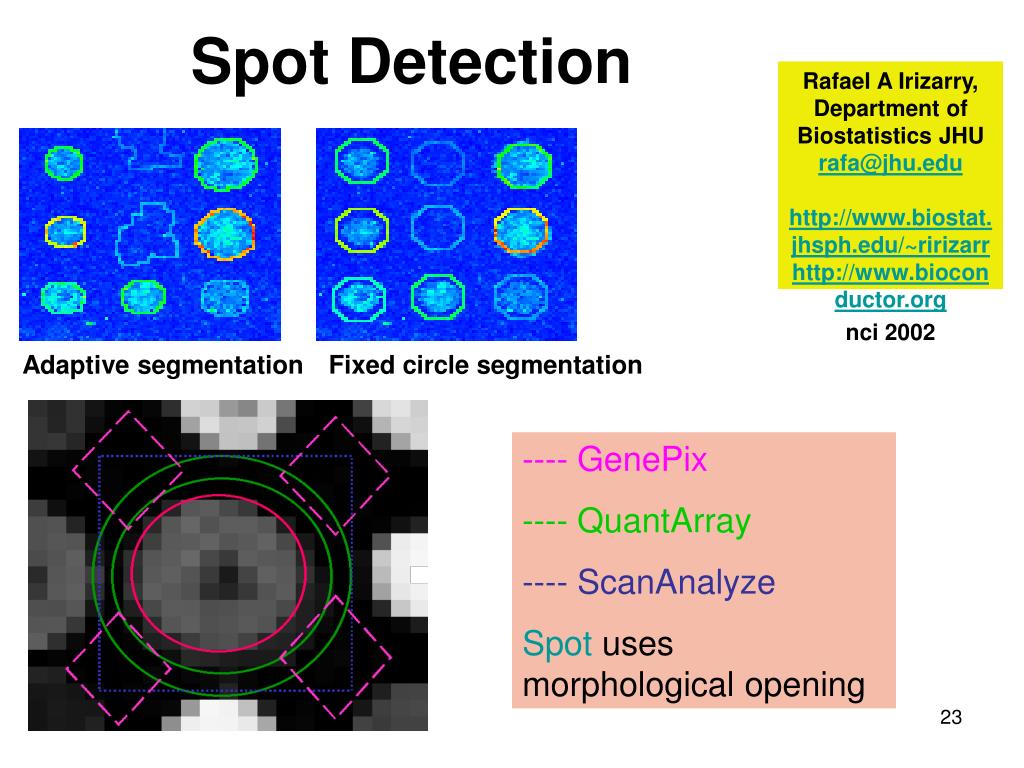 Spot Detection

Rafael A Irizarry, Department of Biostatistics JHU rafa@jhu.edu

http://www.biostat.jhsph.edu/~ririzarr http://www.bioconductor.org

nci 2002

Adaptive segmentation

Fixed circle segmentation

---- GenePix

---- QuantArray

---- ScanAnalyze

Spot uses morphological opening

23